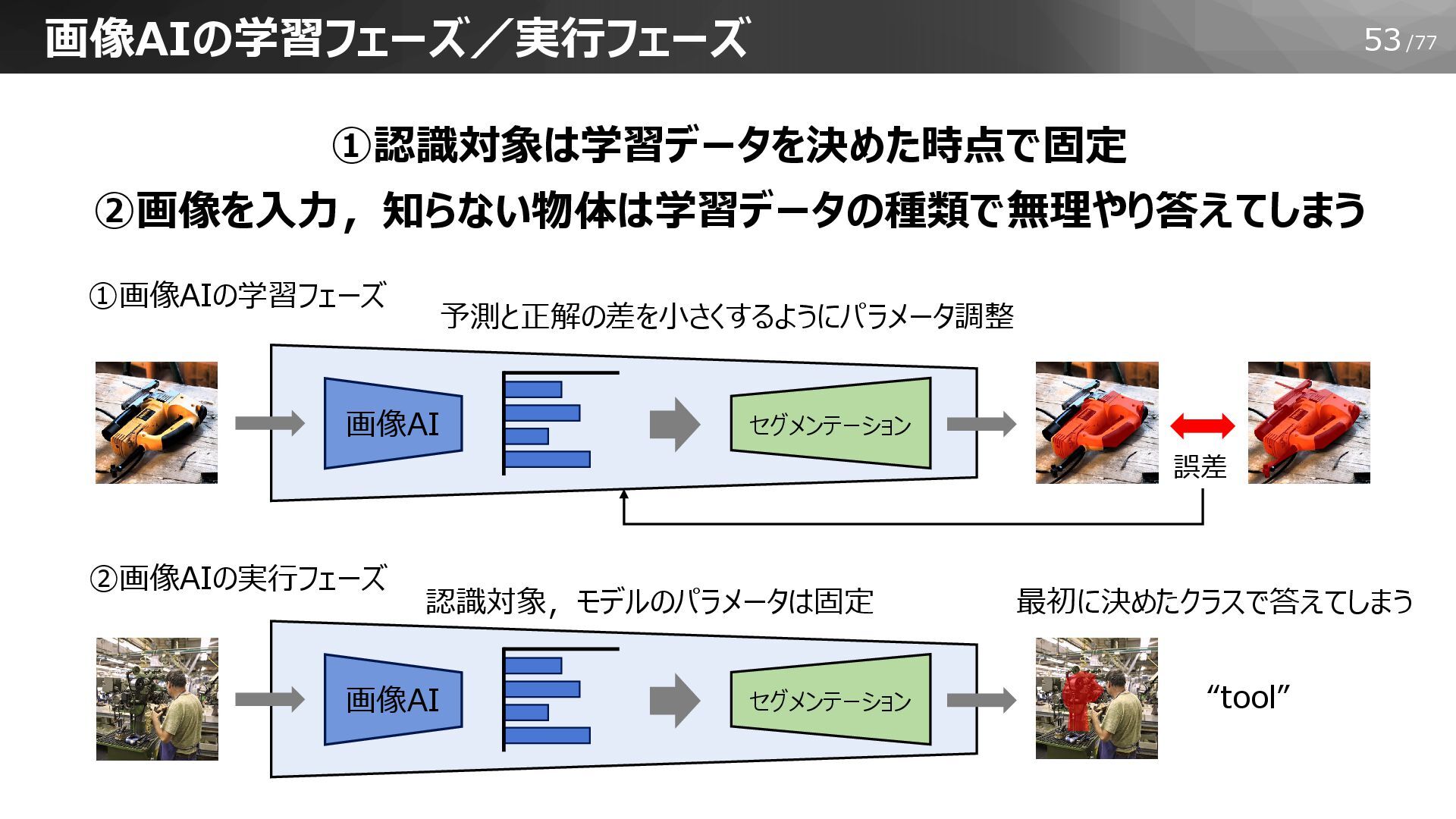 画像AIの学習フェーズ／実行フェーズ

53 /77

①認識対象は学習データを決めた時点で固定
②画像を入力，知らない物体は学習データの種類で無理やり答えてしまう

①画像AIの学習フェーズ

予測と正解の差を小さくするようにパラメータ調整

画像AI

セグメンテーション

誤差

②画像AIの実行フェーズ

認識対象，モデルのパラメータは固定

最初に決めたクラスで答えてしまう

画像AI

セグメンテーション

“tool”